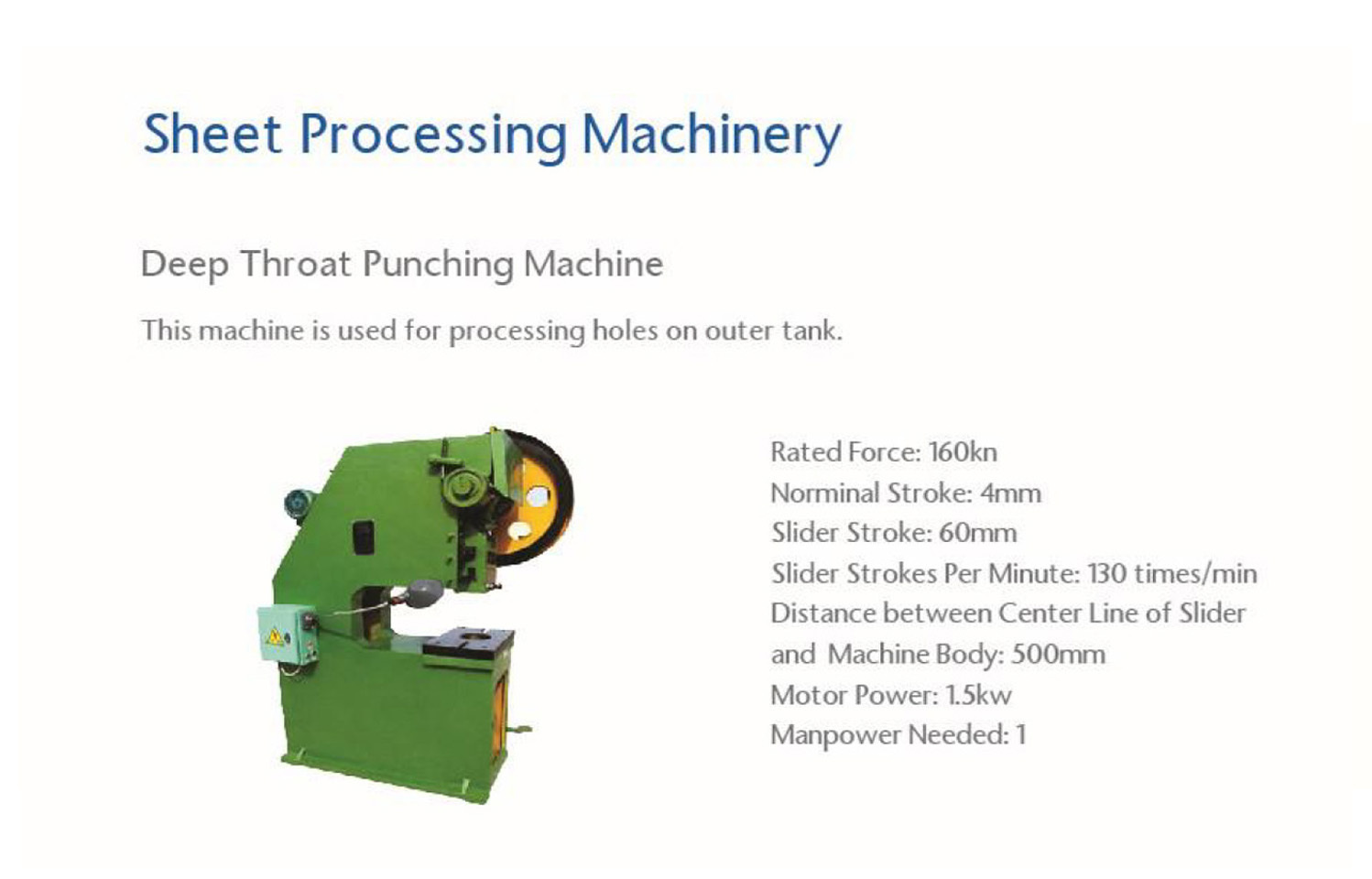 Sheet Processing Machinery

Deep Throat Punching Machine

This machine is used for processing holes on outer tank.

Rated Force: 160kn
Norminal Stroke: 4mm
Slider Stroke: 60mm
Slider Strokes Per Minute: 130 times/min
Distance between Center Line of Slider and Machine Body: 500mm
Motor Power: 1.5kw
Manpower Needed: 1